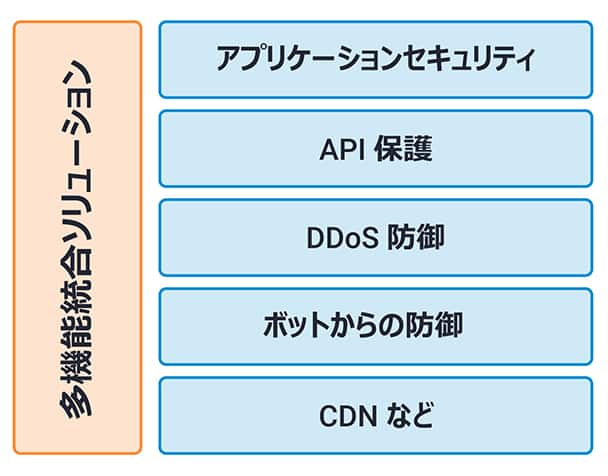 多機能統合ソリューション

アプリケーションセキュリティ

API 保護

DDoS 防御

ボットからの防御

CDN など